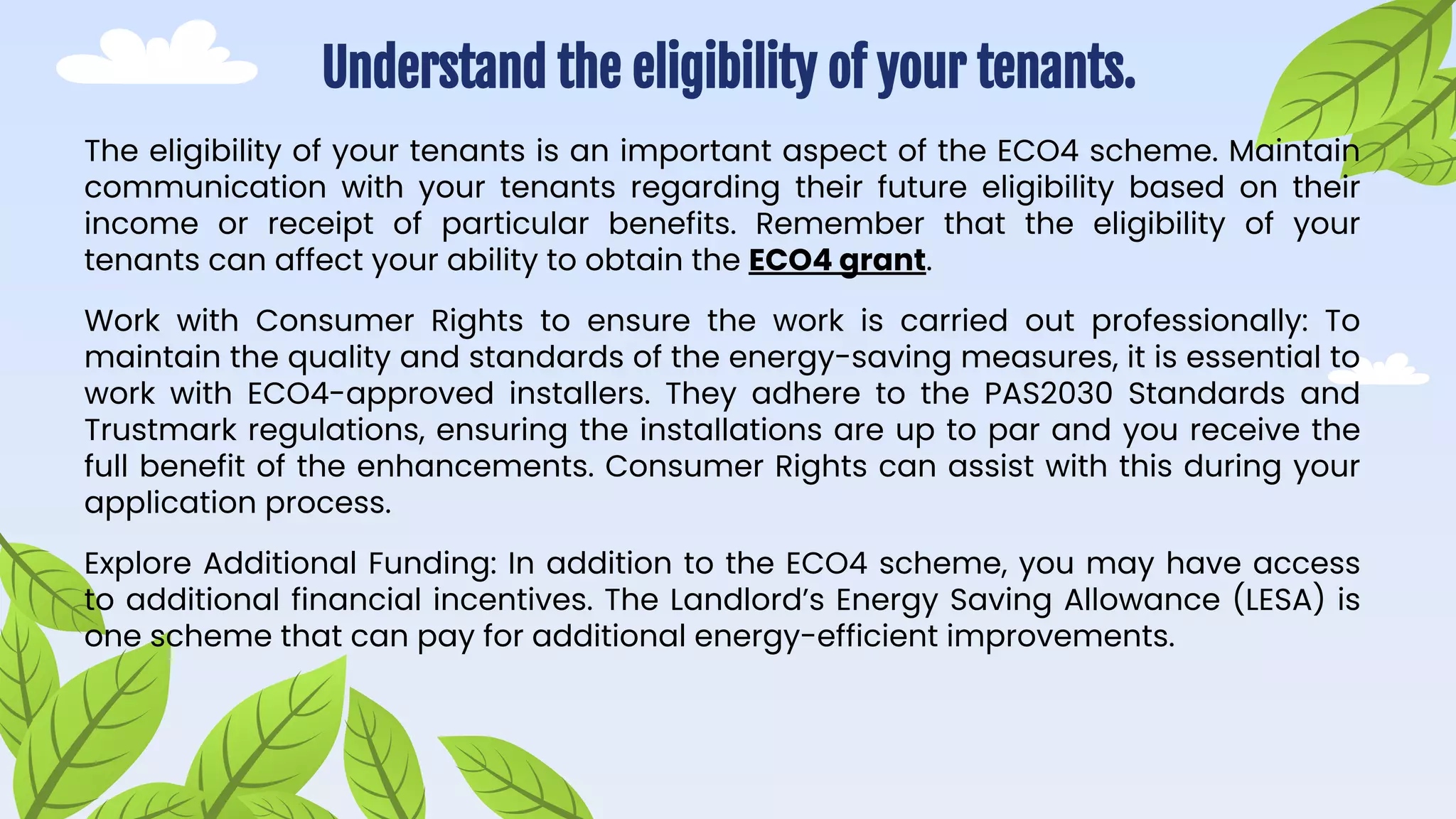 Understand the eligibility of your tenants.

The eligibility of your tenants is an important aspect of the ECO4 scheme. Maintain communication with your tenants regarding their future eligibility based on their income or receipt of particular benefits. Remember that the eligibility of your tenants can affect your ability to obtain the ECO4 grant.

Work with Consumer Rights to ensure the work is carried out professionally: To maintain the quality and standards of the energy-saving measures, it is essential to work with ECO4-approved installers. They adhere to the PAS2030 Standards and Trustmark regulations, ensuring the installations are up to par and you receive the full benefit of the enhancements. Consumer Rights can assist with this during your application process.

Explore Additional Funding: In addition to the ECO4 scheme, you may have access to additional financial incentives. The Landlord's Energy Saving Allowance (LESA) is one scheme that can pay for additional energy-efficient improvements.